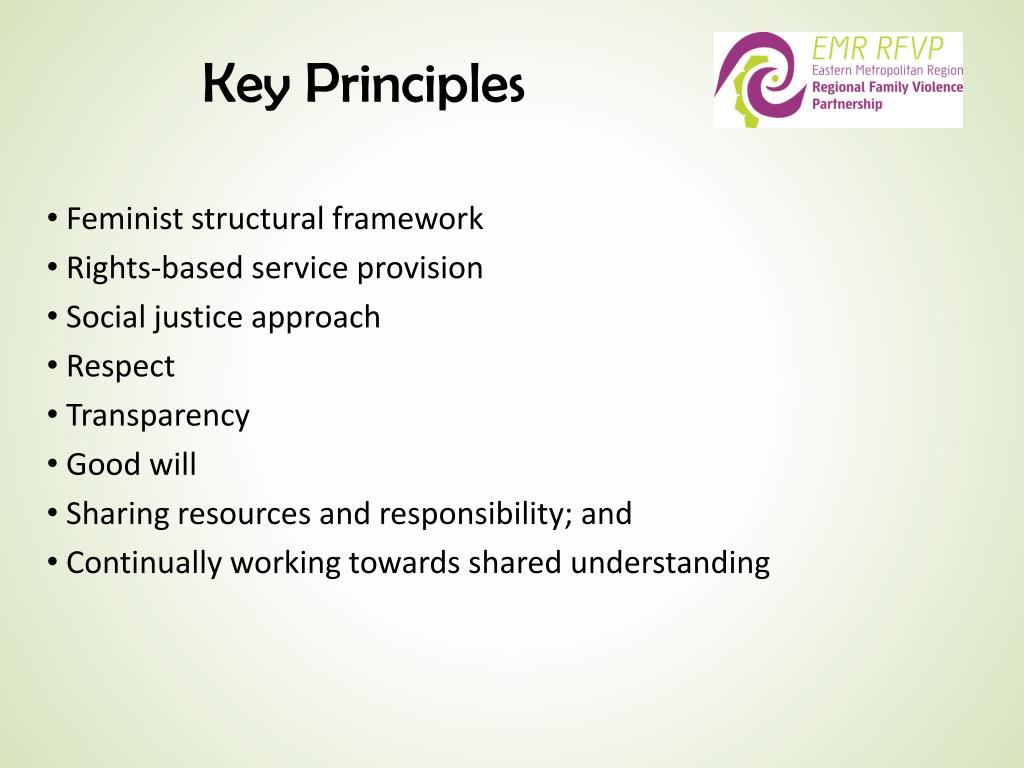 Key Principles

EMR RFVP
Eastern Metropolitan Region
Regional Family Violence Partnership

• Feminist structural framework
• Rights-based service provision
• Social justice approach
• Respect
• Transparency
• Good will
• Sharing resources and responsibility; and
• Continually working towards shared understanding